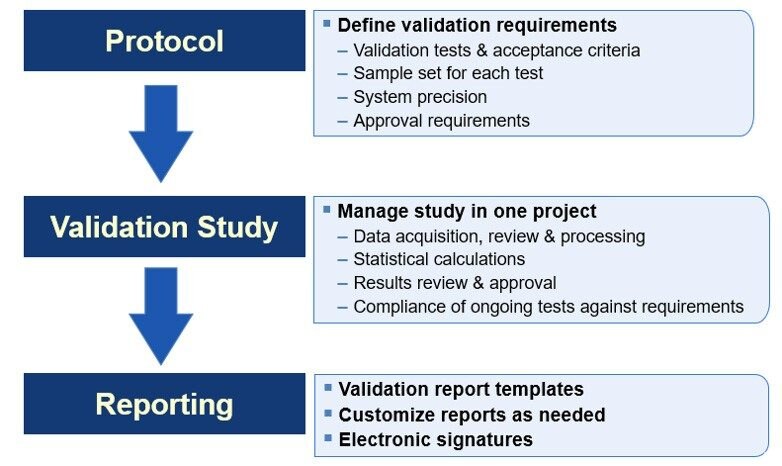 Protocol

▪ Define validation requirements
– Validation tests & acceptance criteria
– Sample set for each test
– System precision
– Approval requirements

Validation Study

▪ Manage study in one project
– Data acquisition, review & processing
– Statistical calculations
– Results review & approval
– Compliance of ongoing tests against requirements

Reporting

▪ Validation report templates
▪ Customize reports as needed
▪ Electronic signatures